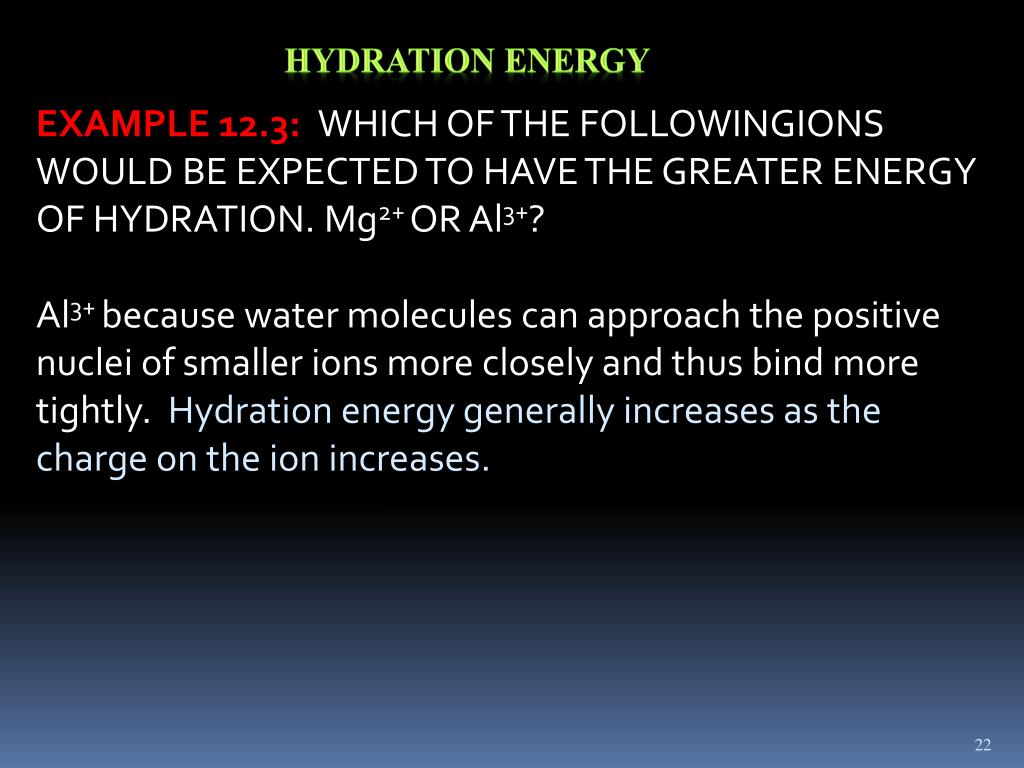 HYDRATION ENERGY

EXAMPLE 12.3: WHICH OF THE FOLLOWINGIONS WOULD BE EXPECTED TO HAVE THE GREATER ENERGY OF HYDRATION. $Mg^{2+}$ OR $Al^{3+}$?

$Al^{3+}$ because water molecules can approach the positive nuclei of smaller ions more closely and thus bind more tightly. Hydration energy generally increases as the charge on the ion increases.

22